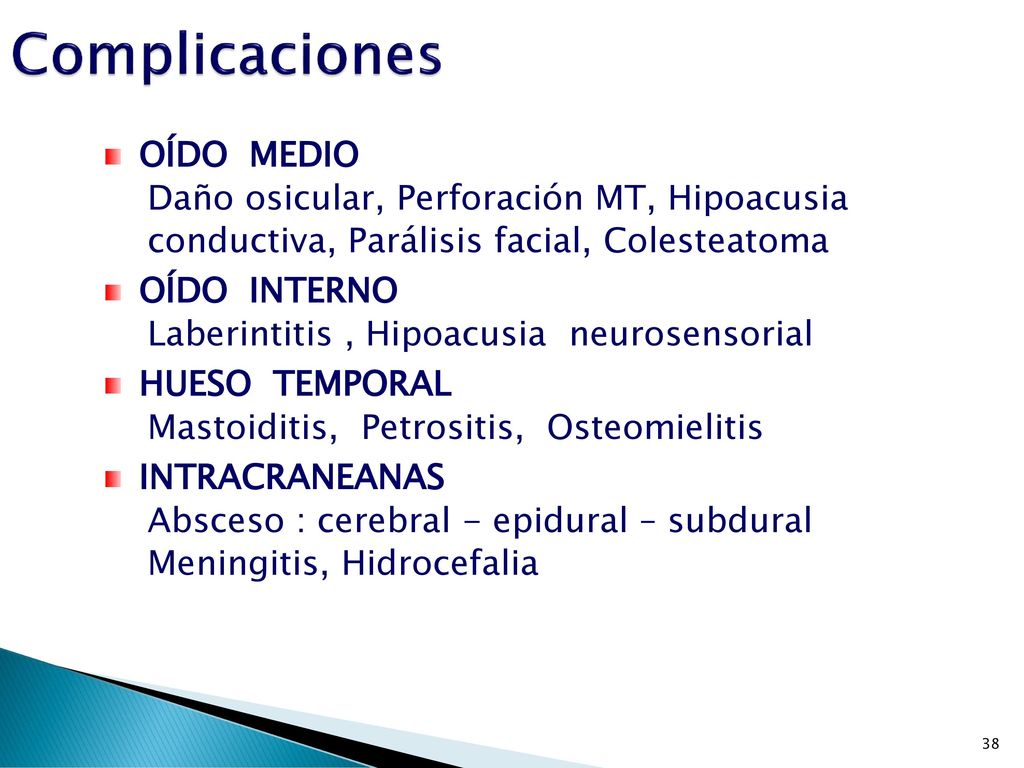 Complicaciones

OÍDO MEDIO
Daño osicular, Perforación MT, Hipoacusia conductiva, Parálisis facial, Colesteatoma

OÍDO INTERNO
Laberintitis , Hipoacusia neurosensorial

HUESO TEMPORAL
Mastoiditis, Petrositis, Osteomielitis

INTRACRANEANAS
Absceso : cerebral - epidural – subdural
Meningitis, Hidrocefalia

38